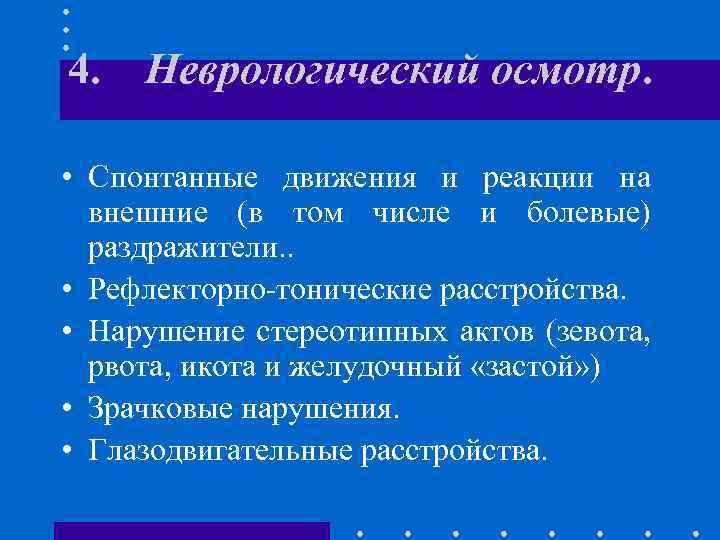 4. Неврологический осмотр.

• Спонтанные движения и реакции на внешние (в том числе и болевые) раздражители..
• Рефлекторно-тонические расстройства.
• Нарушение стереотипных актов (зевота, рвота, икота и желудочный «застой»)
• Зрачковые нарушения.
• Глазодвигательные расстройства.